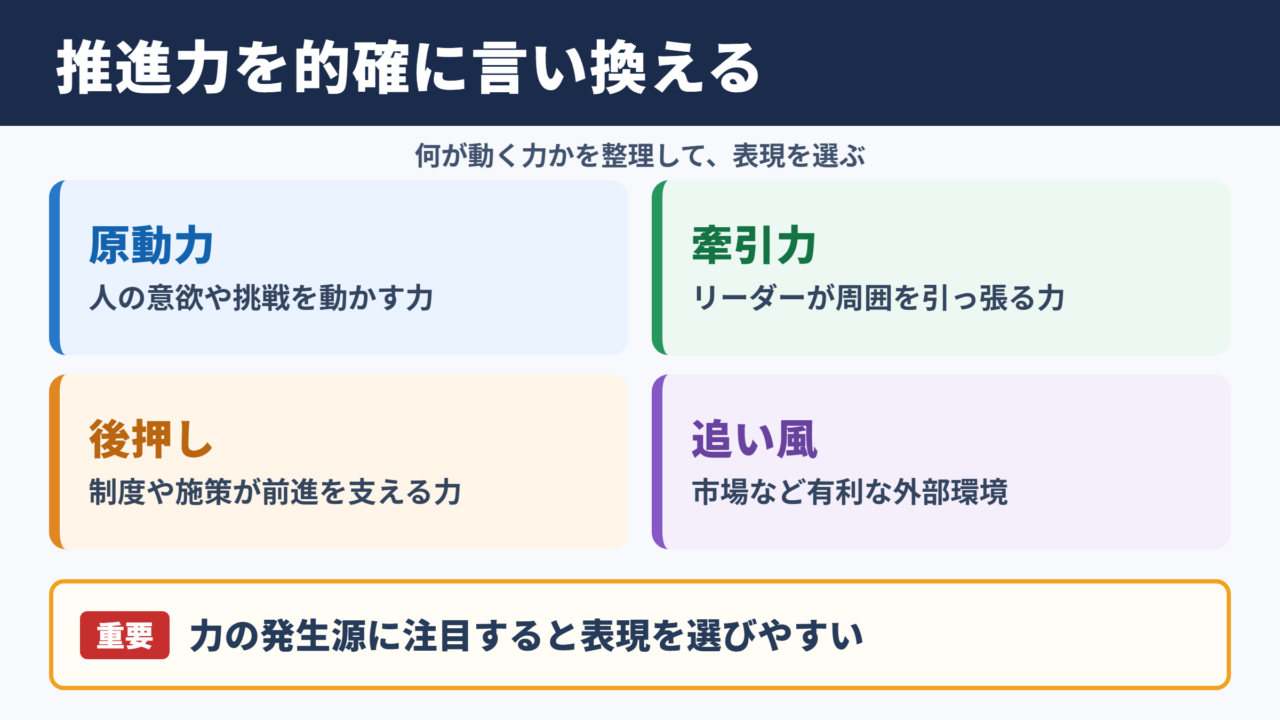 推進力を的確に言い換える

何が動く力かを整理して、表現を選ぶ

原動力
人の意欲や挑戦を動かす力

牽引力
リーダーが周囲を引っ張る力

後押し
制度や施策が前進を支える力

追い風
市場など有利な外部環境

重要 力の発生源に注目すると表現を選びやすい